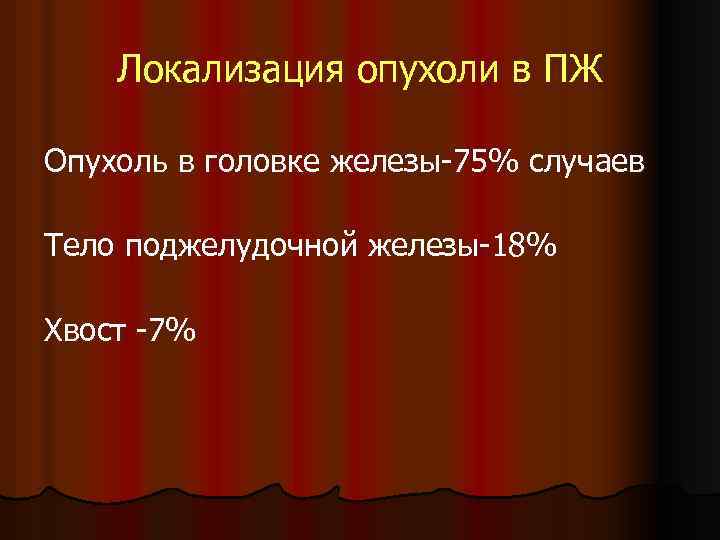 Локализация опухоли в ПЖ

Опухоль в головке железы-75% случаев

Тело поджелудочной железы-18%

Хвост -7%